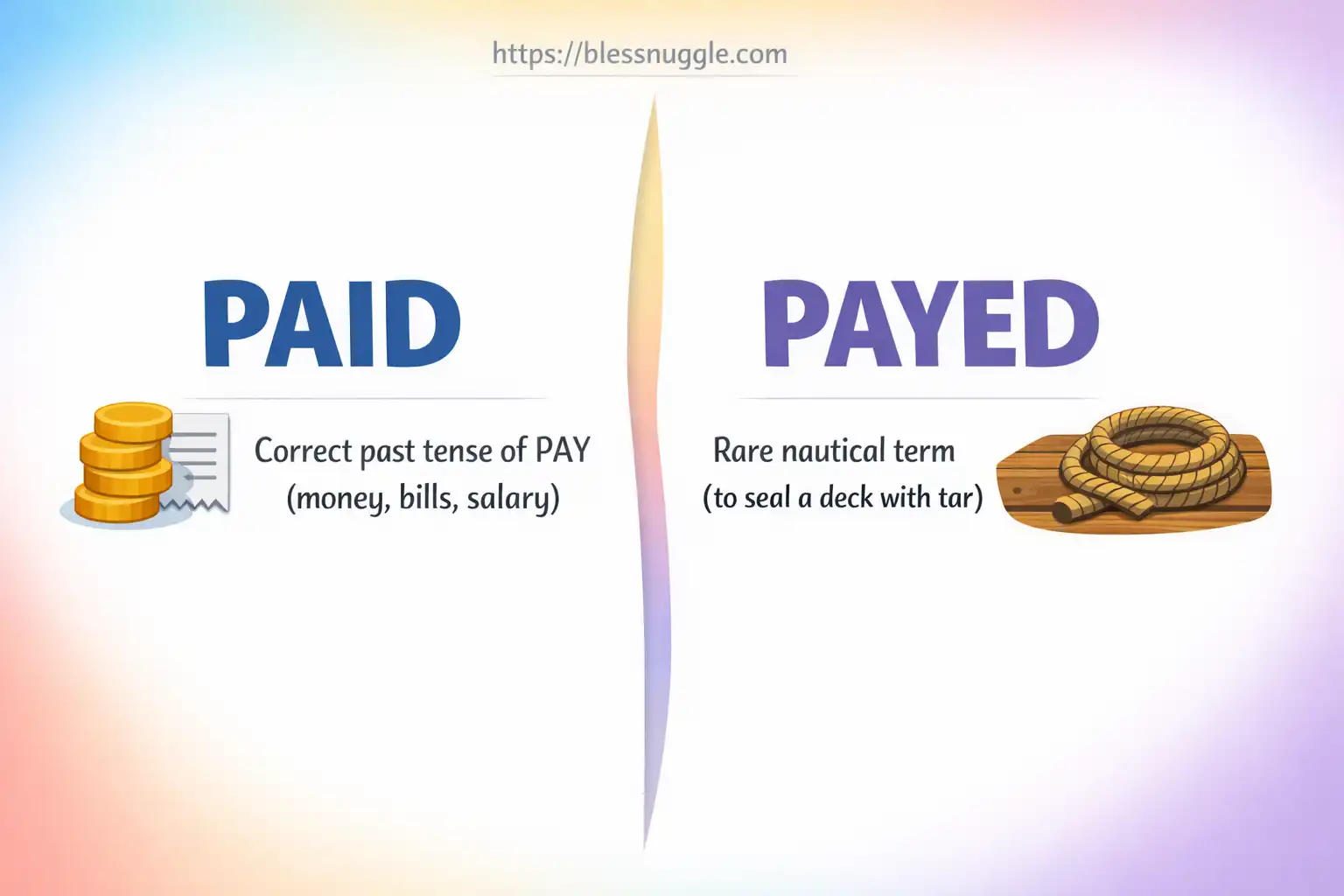 https://blessnuggle.com

PAID

Correct past tense of PAY
(money, bills, salary)

PAYED

Rare nautical term
(to seal a deck with tar)